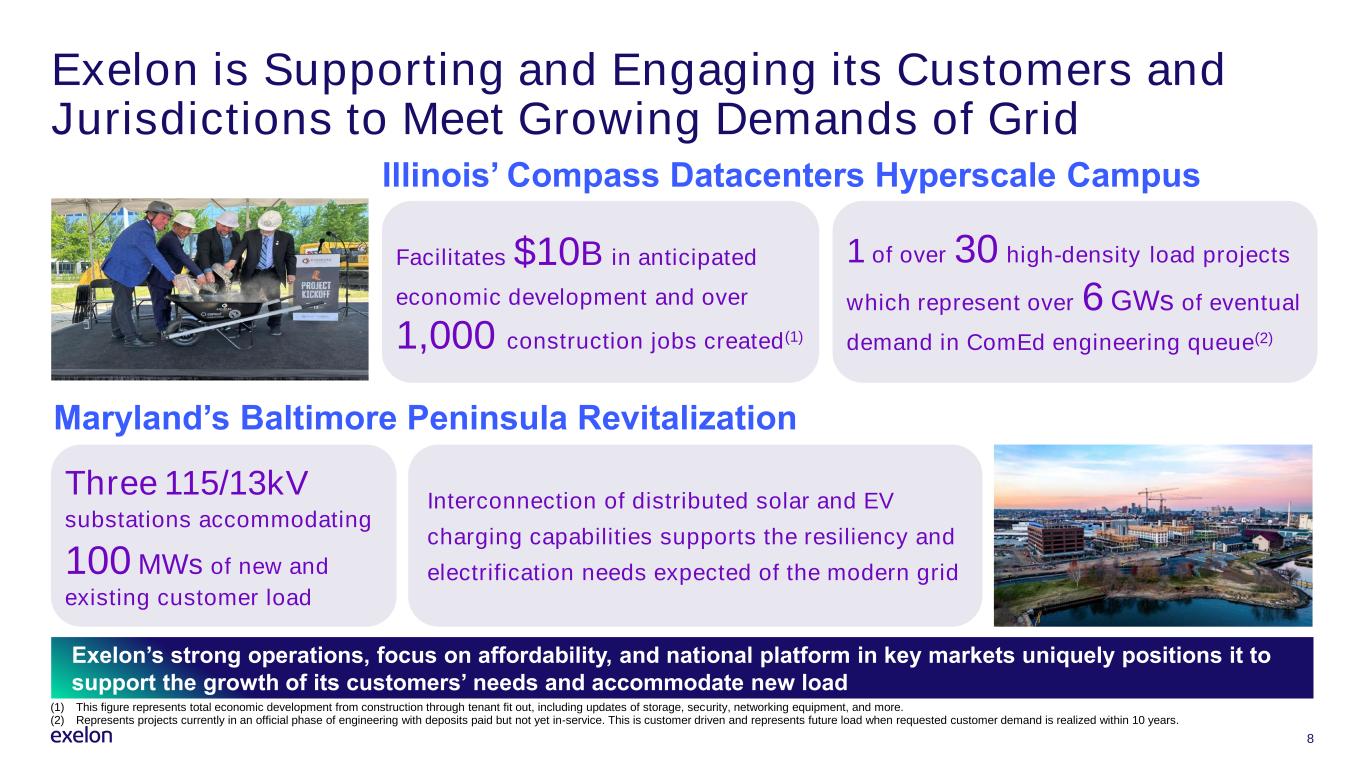 Exelon is Supporting and Engaging its Customers and Jurisdictions to Meet Growing Demands of Grid

Illinois' Compass Datacenters Hyperscale Campus

PROJECT KICKOFF

Facilitates $10B in anticipated economic development and over 1,000 construction jobs created$^{(1)}$

1 of over 30 high-density load projects which represent over 6 GWs of eventual demand in ComEd engineering queue$^{(2)}$

Maryland's Baltimore Peninsula Revitalization

Three 115/13kV substations accommodating 100 MWs of new and existing customer load

Interconnection of distributed solar and EV charging capabilities supports the resiliency and electrification needs expected of the modern grid

Exelon's strong operations, focus on affordability, and national platform in key markets uniquely positions it to support the growth of its customers' needs and accommodate new load

(1) This figure represents total economic development from construction through tenant fit out, including updates of storage, security, networking equipment, and more.
(2) Represents projects currently in an official phase of engineering with deposits paid but not yet in-service. This is customer driven and represents future load when requested customer demand is realized within 10 years.

exelon

8